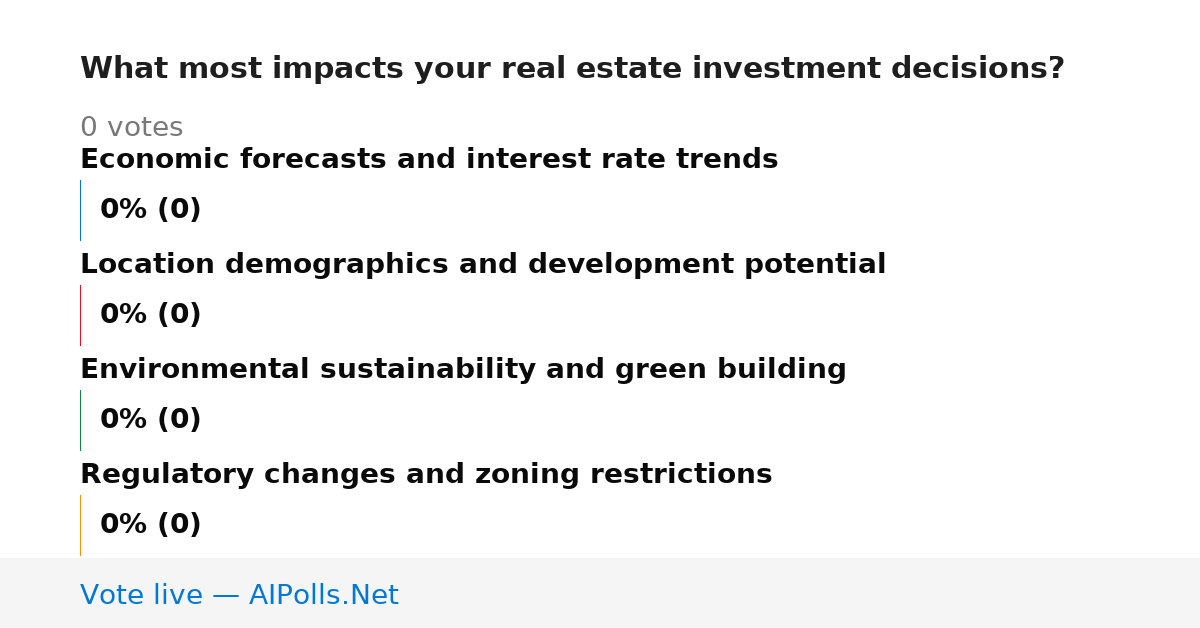 What most impacts your real estate investment decisions?

0 votes

Economic forecasts and interest rate trends

0% (0)

Location demographics and development potential

0% (0)

Environmental sustainability and green building

0% (0)

Regulatory changes and zoning restrictions

0% (0)

Vote live — AIPolls.Net